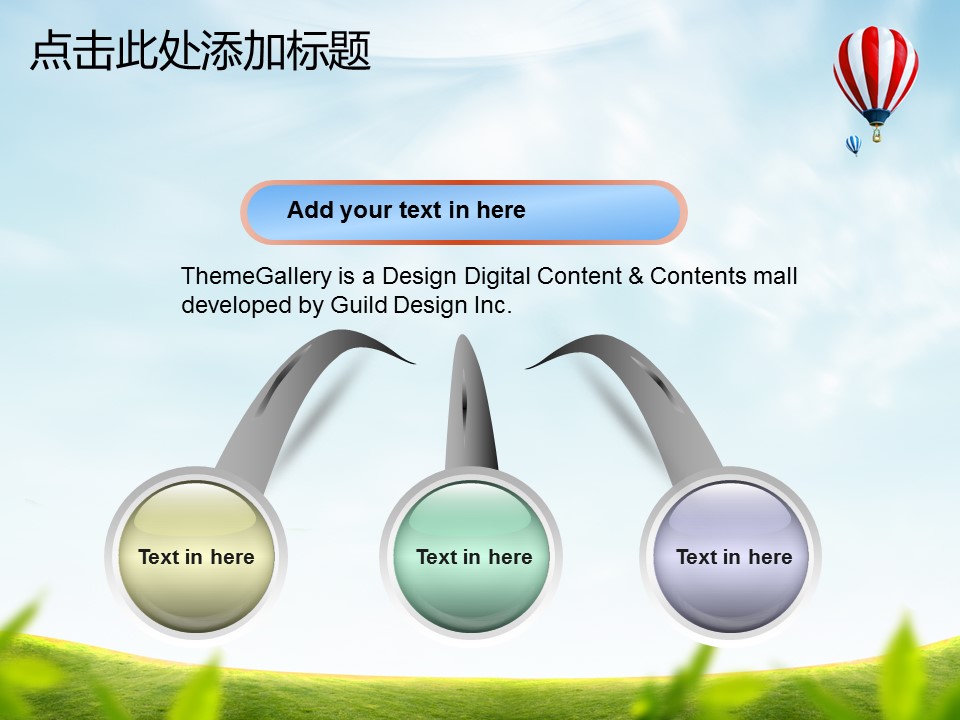 点击此处添加标题

Add your text in here

ThemeGallery is a Design Digital Content & Contents mall developed by Guild Design Inc.

Text in here

Text in here

Text in here